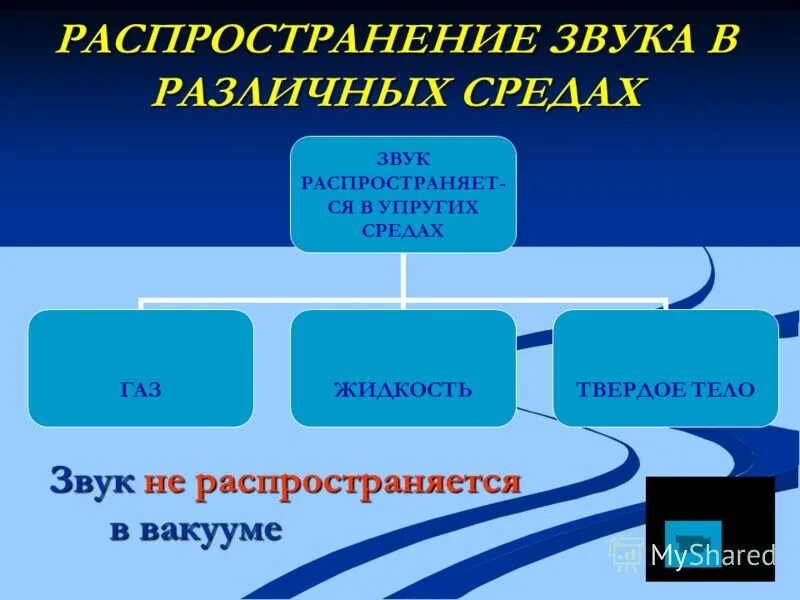 РАСПРОСТРАНЕНИЕ ЗВУКА В РАЗЛИЧНЫХ СРЕДАХ

ЗВУК РАСПРОСТРАНЯЕТСЯ В УПРУГИХ СРЕДАХ

ГАЗ

ЖИДКОСТЬ

ТВЕРДОЕ ТЕЛО

Звук не распространяется в вакууме

MyShared